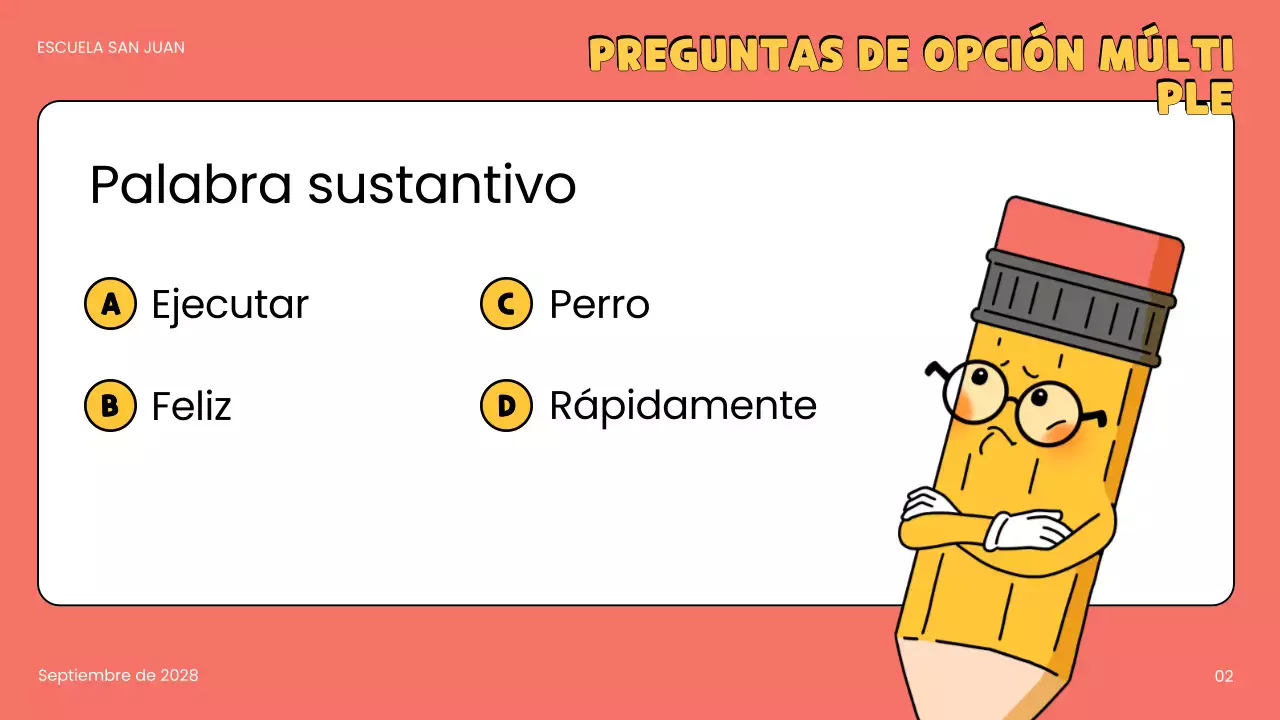 ESCUELA SAN JUAN

PREGUNTAS DE OPCIÓN MÚLTIPLE

Palabra sustantivo

A Ejecutar

B Feliz

C Perro

D Rápidamente

Septiembre de 2028

02